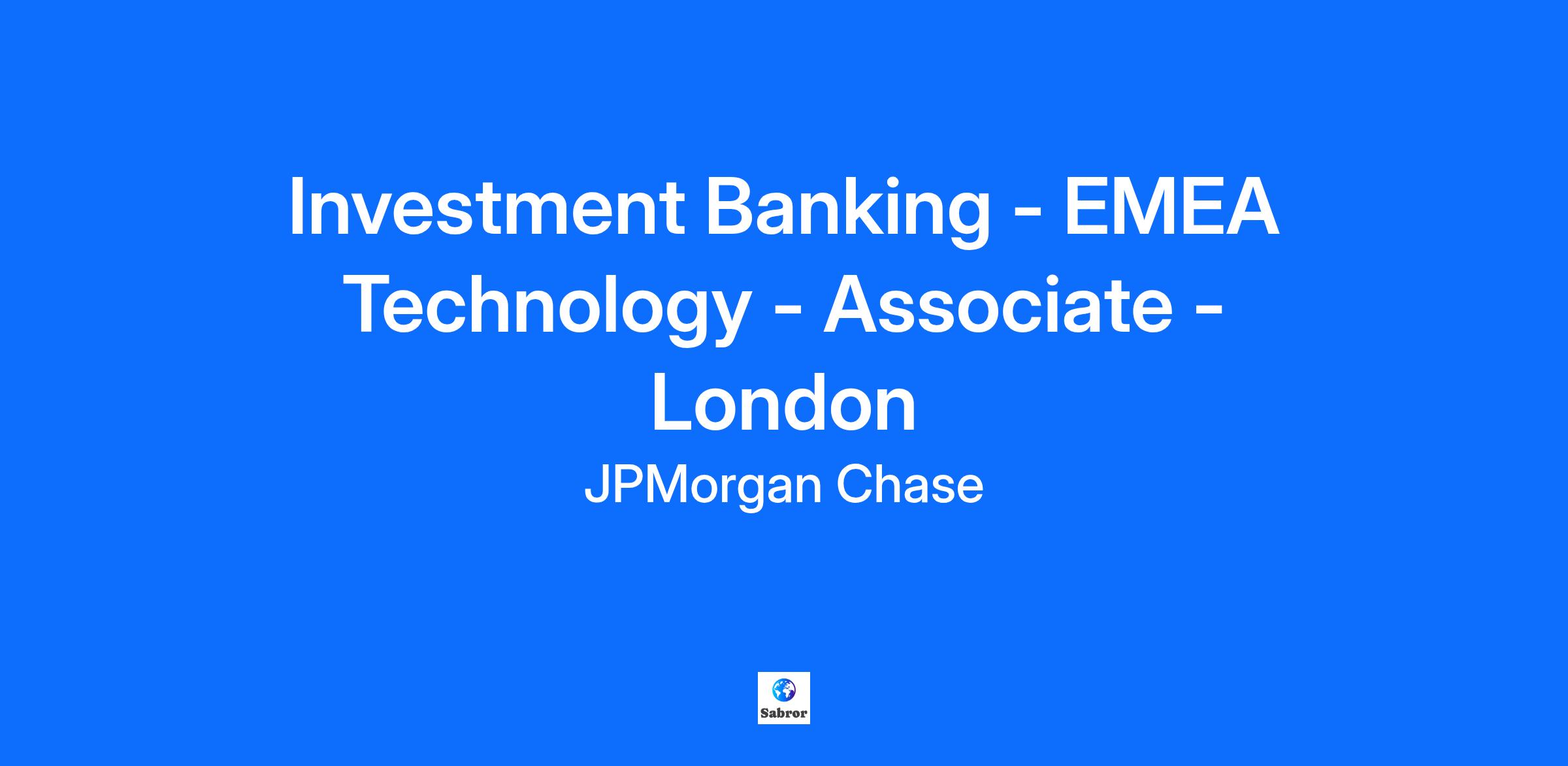 Investment Banking - EMEA Technology - Associate - London

JPMorgan Chase

Sabror